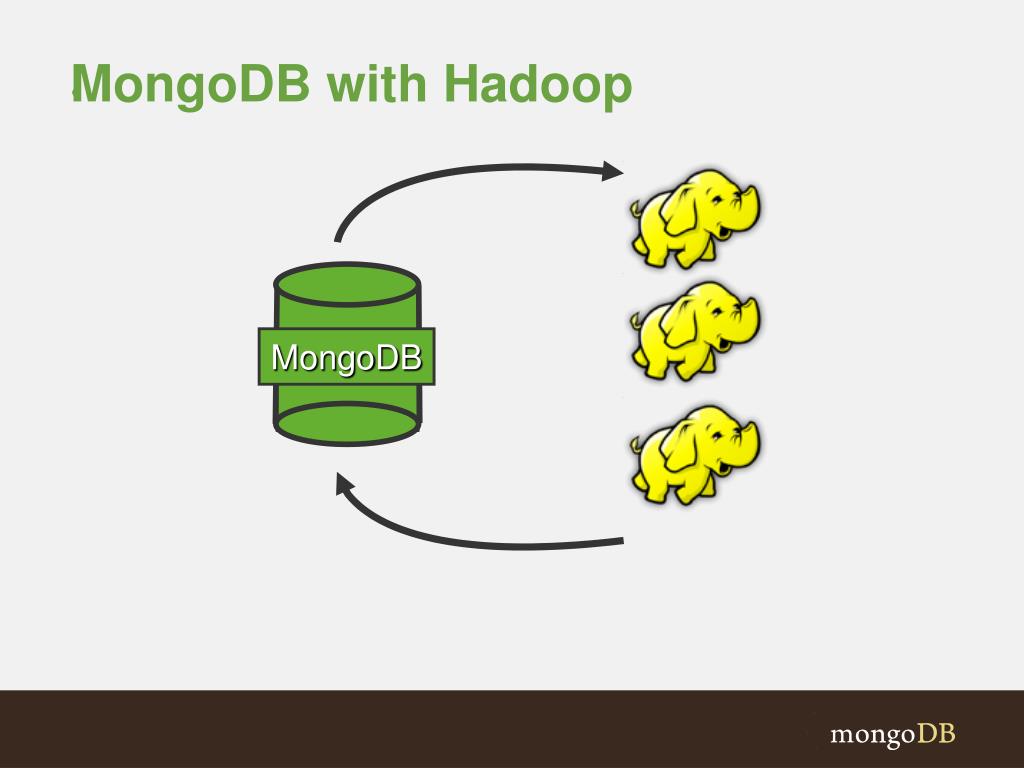 MongoDB with Hadoop

MongoDB

mongoDB